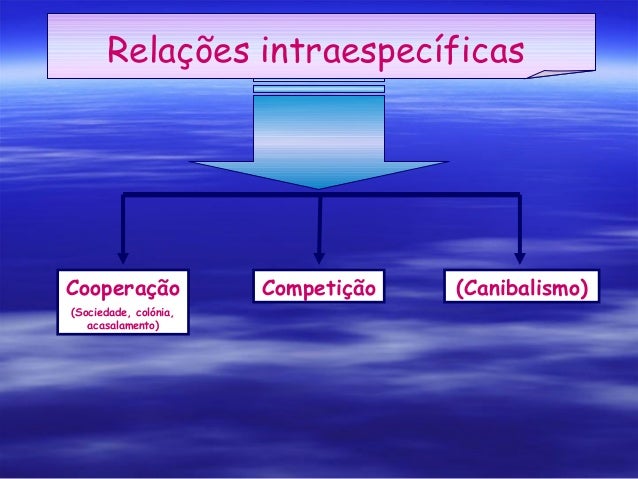 Relações intraespecíficas

Cooperação
(Sociedade, colónia, acasalamento)

Competição

(Canibalismo)